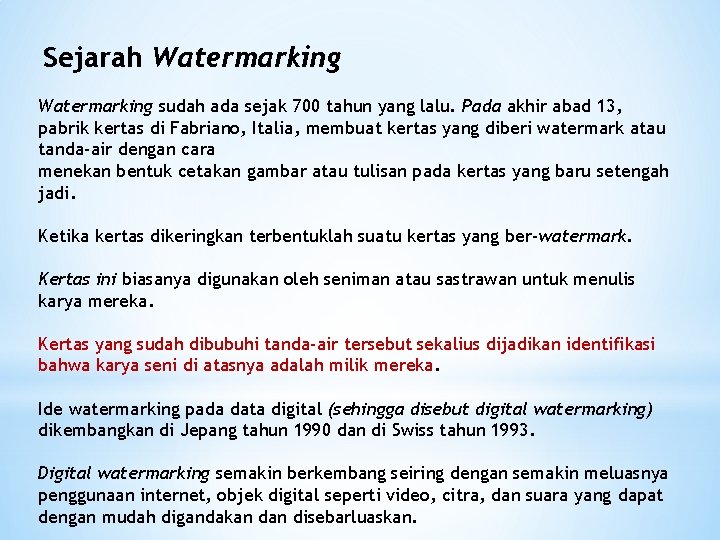 Sejarah Watermarking

Watermarking sudah ada sejak 700 tahun yang lalu. Pada akhir abad 13, pabrik kertas di Fabriano, Italia, membuat kertas yang diberi watermark atau tanda-air dengan cara
menekan bentuk cetakan gambar atau tulisan pada kertas yang baru setengah jadi.

Ketika kertas dikeringkan terbentuklah suatu kertas yang ber-watermark.

Kertas ini biasanya digunakan oleh seniman atau sastrawan untuk menulis karya mereka.

Kertas yang sudah dibubuhi tanda-air tersebut sekalius dijadikan identifikasi bahwa karya seni di atasnya adalah milik mereka.

Ide watermarking pada data digital (sehingga disebut digital watermarking) dikembangkan di Jepang tahun 1990 dan di Swiss tahun 1993.

Digital watermarking semakin berkembang seiring dengan semakin meluasnya penggunaan internet, objek digital seperti video, citra, dan suara yang dapat dengan mudah digandakan dan disebarluaskan.